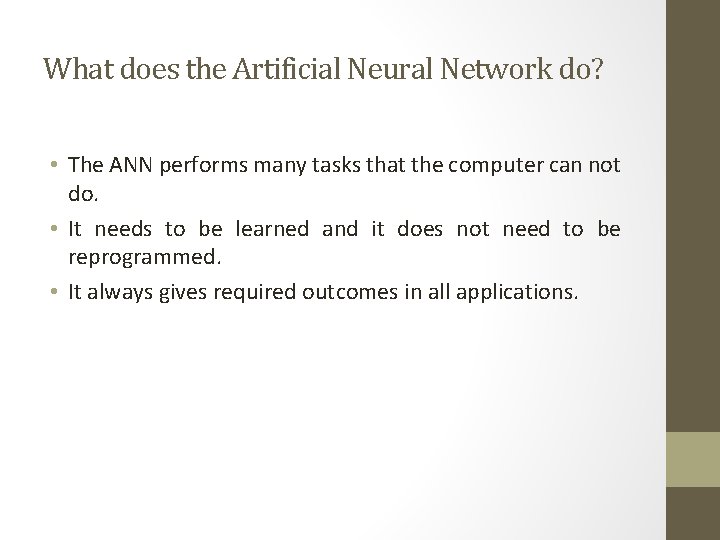 What does the Artificial Neural Network do?

• The ANN performs many tasks that the computer can not do.

• It needs to be learned and it does not need to be reprogrammed.

• It always gives required outcomes in all applications.